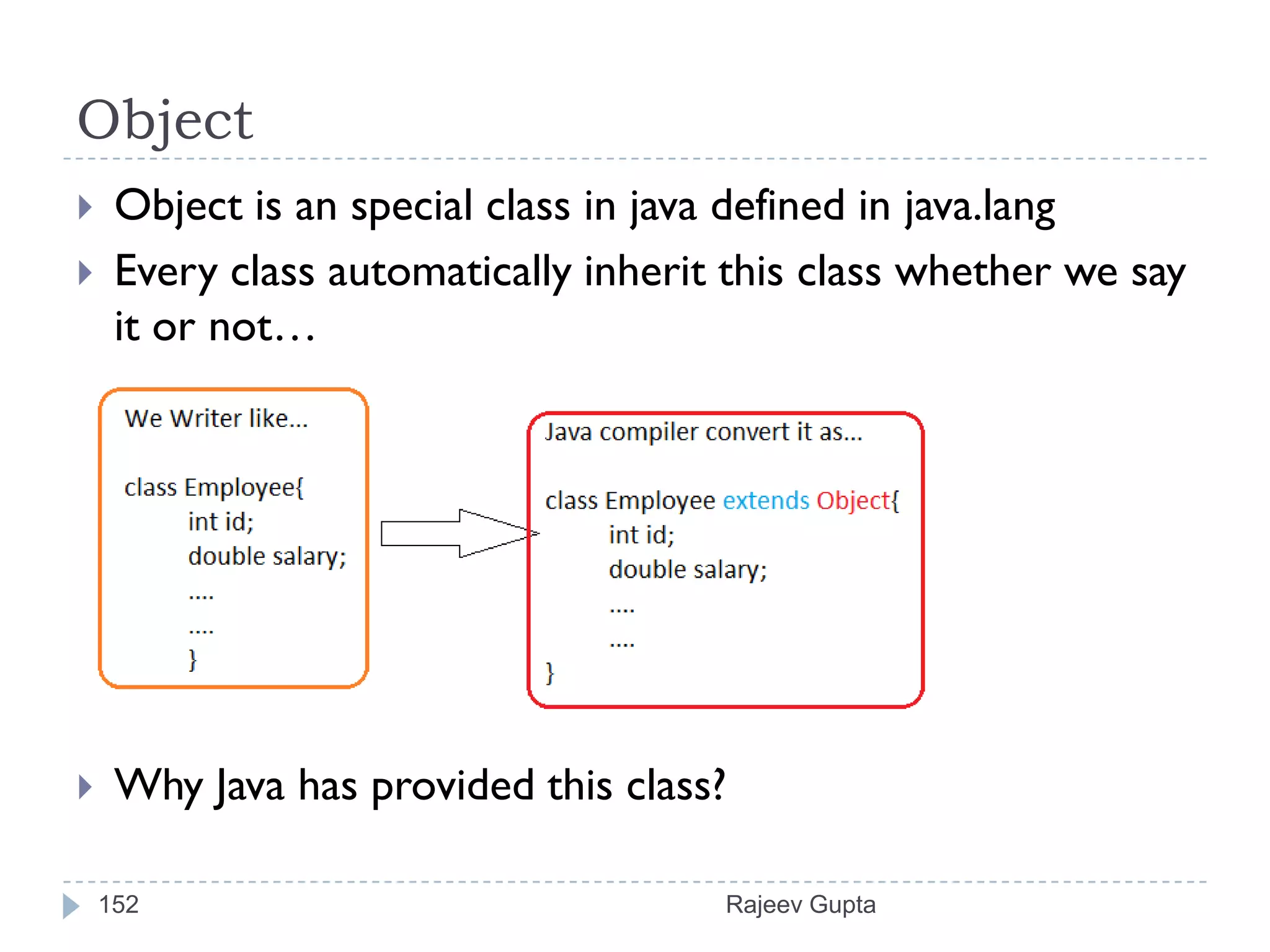 Object

Object is an special class in java defined in java.lang

Every class automatically inherit this class whether we say it or not…

We Writer like...

class Employee{
int id;
double salary;
....
....
}

Java compiler convert it as...

class Employee extends Object{
int id;
double salary;
....
....
}

Why Java has provided this class?

152

Rajeev Gupta